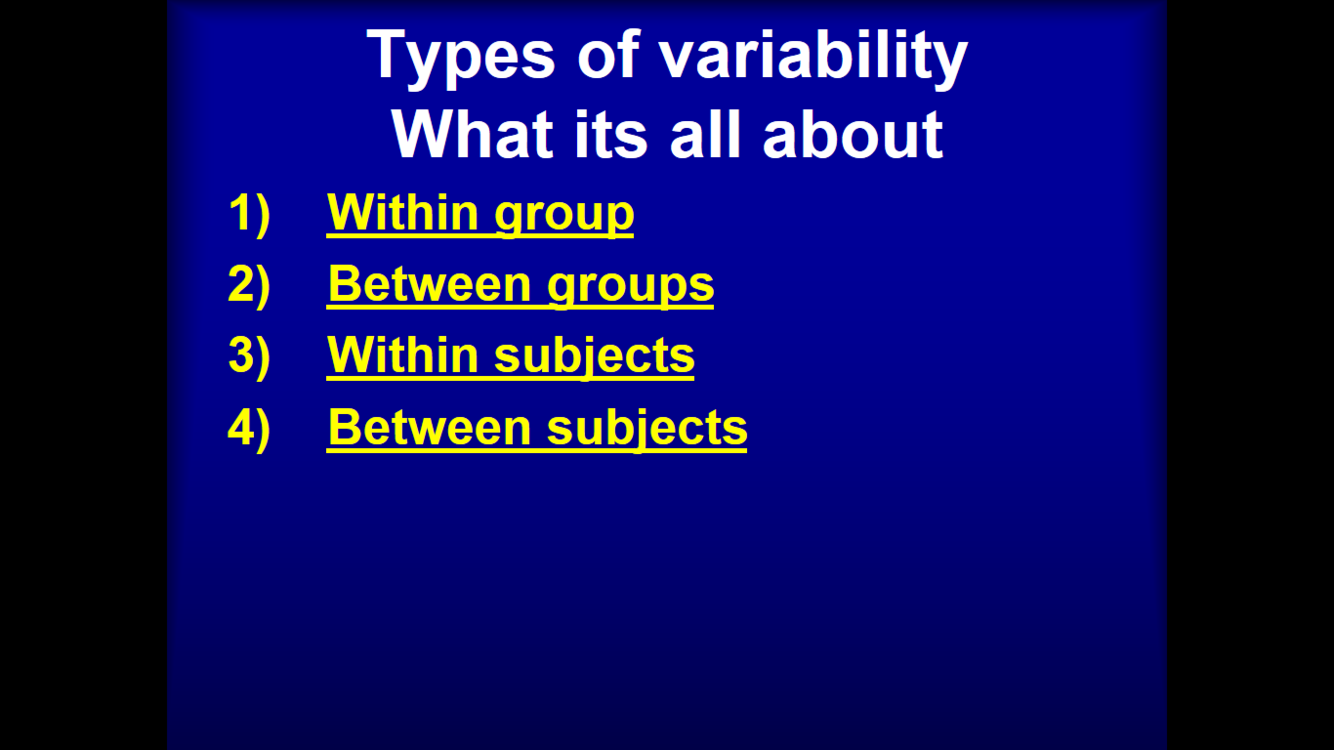 Types of variability
What its all about

1) Within group
2) Between groups
3) Within subjects
4) Between subjects